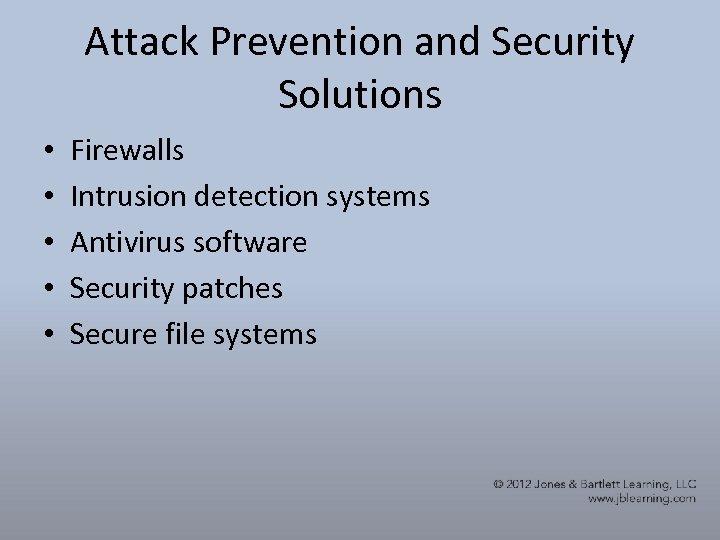 Attack Prevention and Security Solutions

• Firewalls
• Intrusion detection systems
• Antivirus software
• Security patches
• Secure file systems

© 2012 Jones & Bartlett Learning, LLC
www.jblearning.com